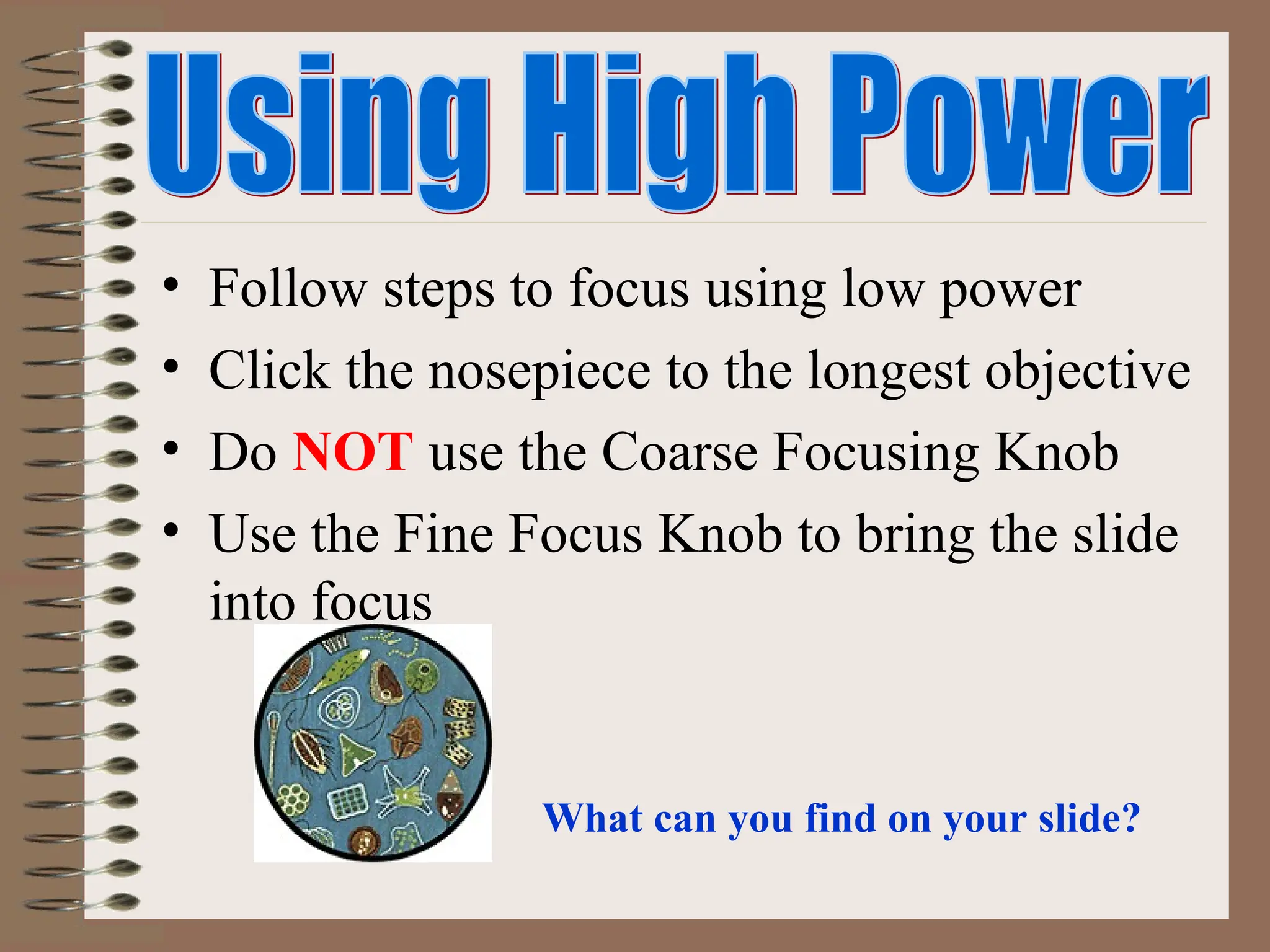 Using High Power

• Follow steps to focus using low power
• Click the nosepiece to the longest objective
• Do NOT use the Coarse Focusing Knob
• Use the Fine Focus Knob to bring the slide into focus

What can you find on your slide?